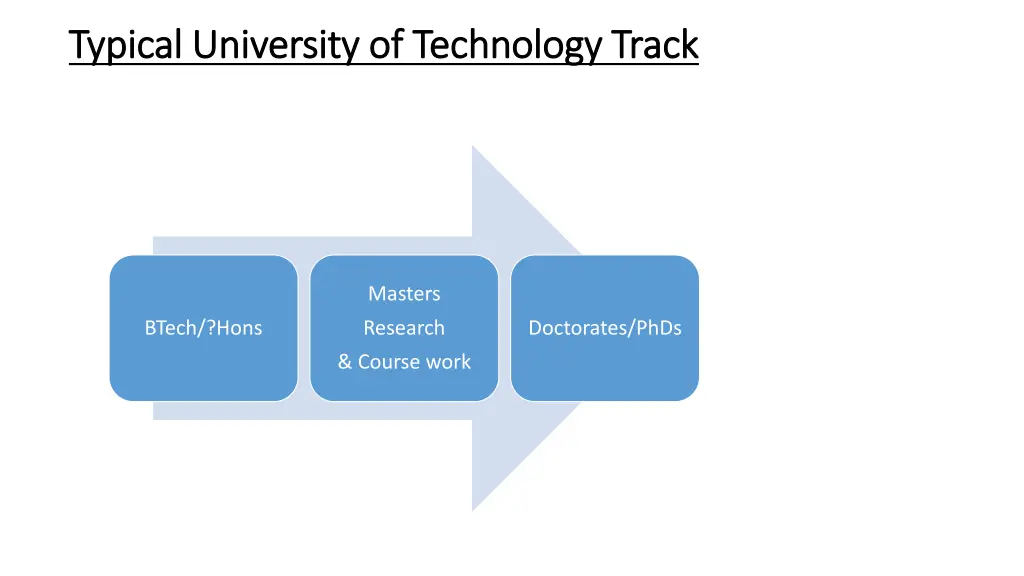 Typical University of Technology Track

BTech/?Hons

Masters
Research
& Course work

Doctorates/PhDs